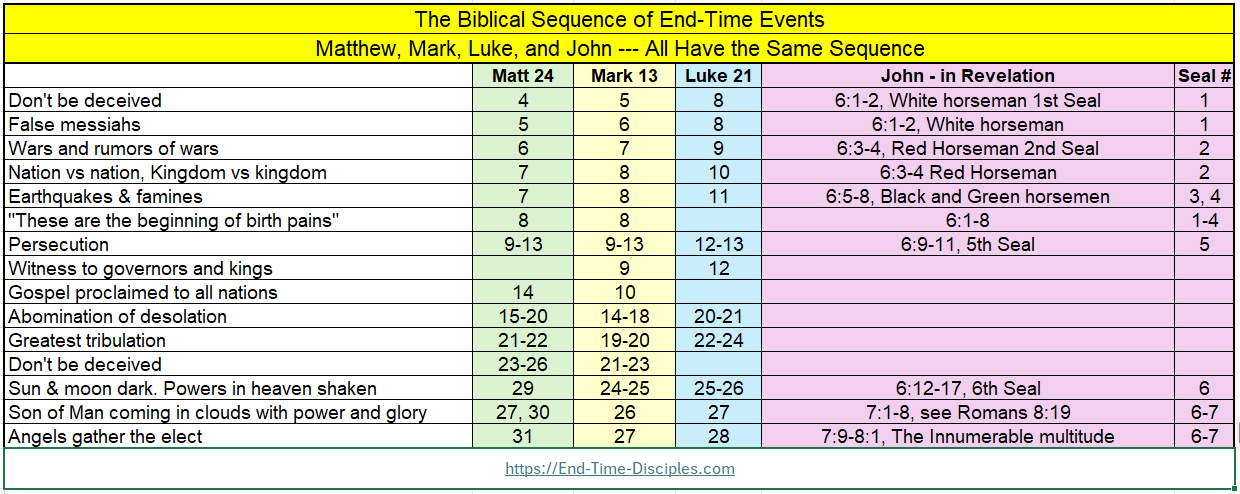 The Biblical Sequence of End-Time Events

Matthew, Mark, Luke, and John --- All Have the Same Sequence

| | Matt 24 | Mark 13 | Luke 21 | John - in Revelation | Seal # |
|---|---|---|---|---|---|
| Don't be deceived | 4 | 5 | 8 | 6:1-2, White horseman 1st Seal | 1 |
| False messiahs | 5 | 6 | 8 | 6:1-2, White horseman | 1 |
| Wars and rumors of wars | 6 | 7 | 9 | 6:3-4, Red Horseman 2nd Seal | 2 |
| Nation vs nation, Kingdom vs kingdom | 7 | 8 | 10 | 6:3-4 Red Horseman | 2 |
| Earthquakes & famines | 7 | 8 | 11 | 6:5-8, Black and Green horsemen | 3, 4 |
| "These are the beginning of birth pains" | 8 | 8 | | 6:1-8 | 1-4 |
| Persecution | 9-13 | 9-13 | 12-13 | 6:9-11, 5th Seal | 5 |
| Witness to governors and kings | | 9 | 12 | | |
| Gospel proclaimed to all nations | 14 | 10 | | | |
| Abomination of desolation | 15-20 | 14-18 | 20-21 | | |
| Greatest tribulation | 21-22 | 19-20 | 22-24 | | |
| Don't be deceived | 23-26 | 21-23 | | | |
| Sun & moon dark. Powers in heaven shaken | 29 | 24-25 | 25-26 | 6:12-17, 6th Seal | 6 |
| Son of Man coming in clouds with power and glory | 27, 30 | 26 | 27 | 7:1-8, see Romans 8:19 | 6-7 |
| Angels gather the elect | 31 | 27 | 28 | 7:9-8:1, The Innumerable multitude | 6-7 |

https://End-Time-Disciples.com